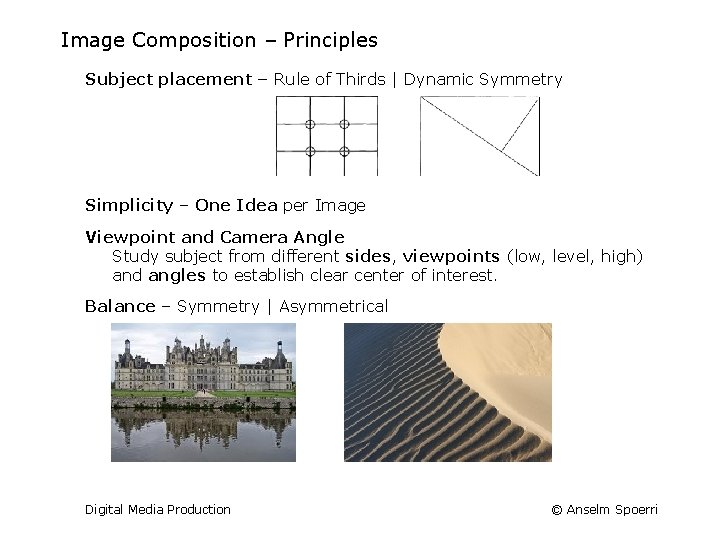 Image Composition – Principles

Subject placement – Rule of Thirds | Dynamic Symmetry

Simplicity – One Idea per Image

Viewpoint and Camera Angle
Study subject from different sides, viewpoints (low, level, high) and angles to establish clear center of interest.

Balance – Symmetry | Asymmetrical

Digital Media Production

© Anselm Spoerri